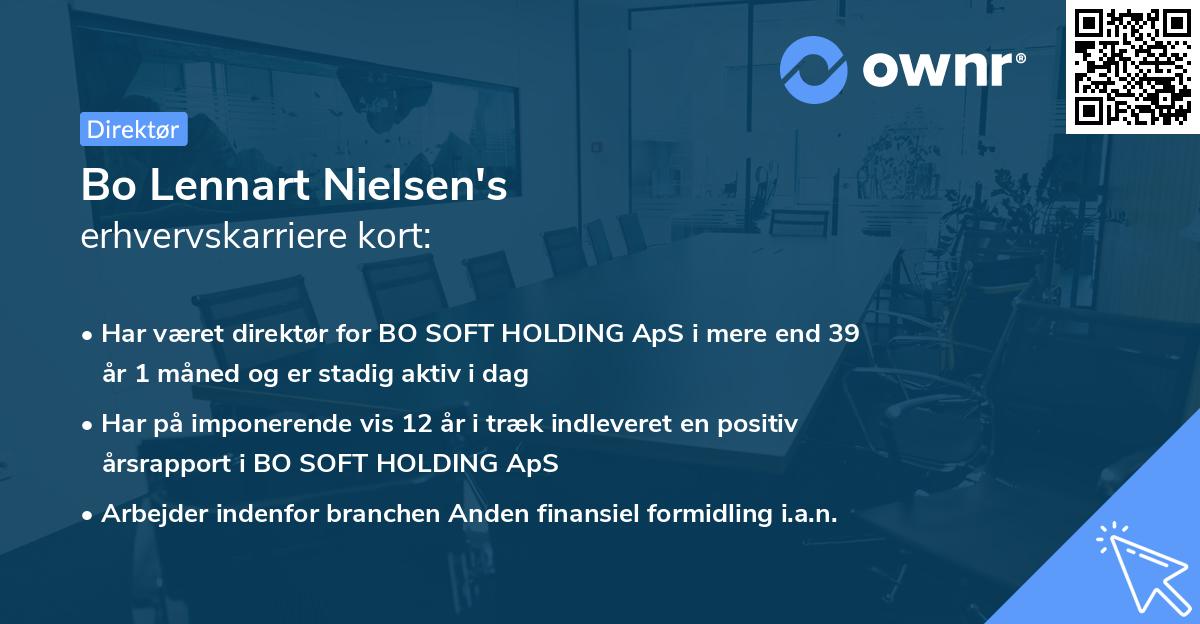 ownr®

Direktør

Bo Lennart Nielsen's
erhvervskarriere kort:

• Har været direktør for BO SOFT HOLDING ApS i mere end 39 år 1 måned og er stadig aktiv i dag

• Har på imponerende vis 12 år i træk indleveret en positiv årsrapport i BO SOFT HOLDING ApS

• Arbejder indenfor branchen Anden finansiel formidling i.a.n.